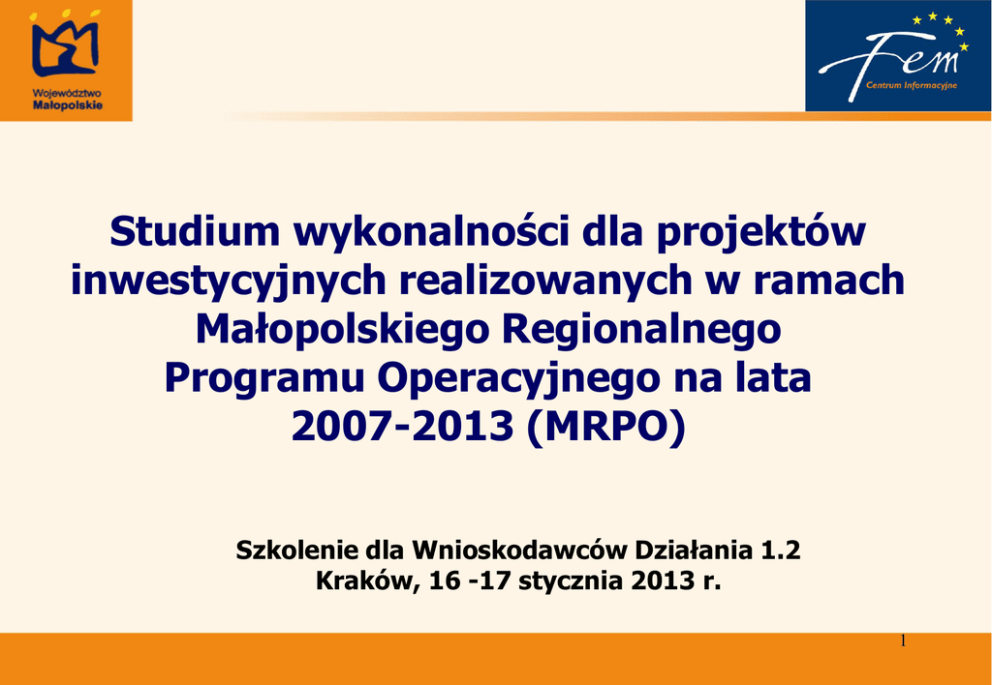 Województwo Małopolskie

Fem
Centrum Informacyjne

Studium wykonalności dla projektów inwestycyjnych realizowanych w ramach Małopolskiego Regionalnego Programu Operacyjnego na lata 2007-2013 (MRPO)

Szkolenie dla Wnioskodawców Działania 1.2
Kraków, 16 -17 stycznia 2013 r.

1